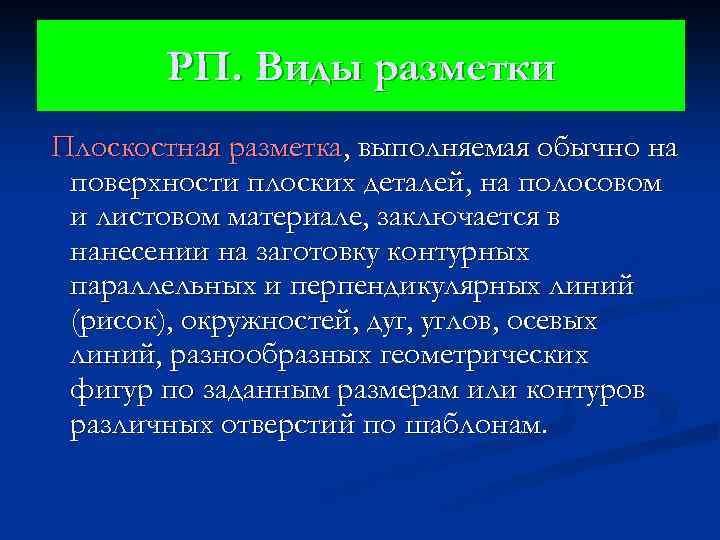 РП. Виды разметки

Плоскостная разметка, выполняемая обычно на поверхности плоских деталей, на полосовом и листовом материале, заключается в нанесении на заготовку контурных параллельных и перпендикулярных линий (рисок), окружностей, дуг, углов, осевых линий, разнообразных геометрических фигур по заданным размерам или контуров различных отверстий по шаблонам.